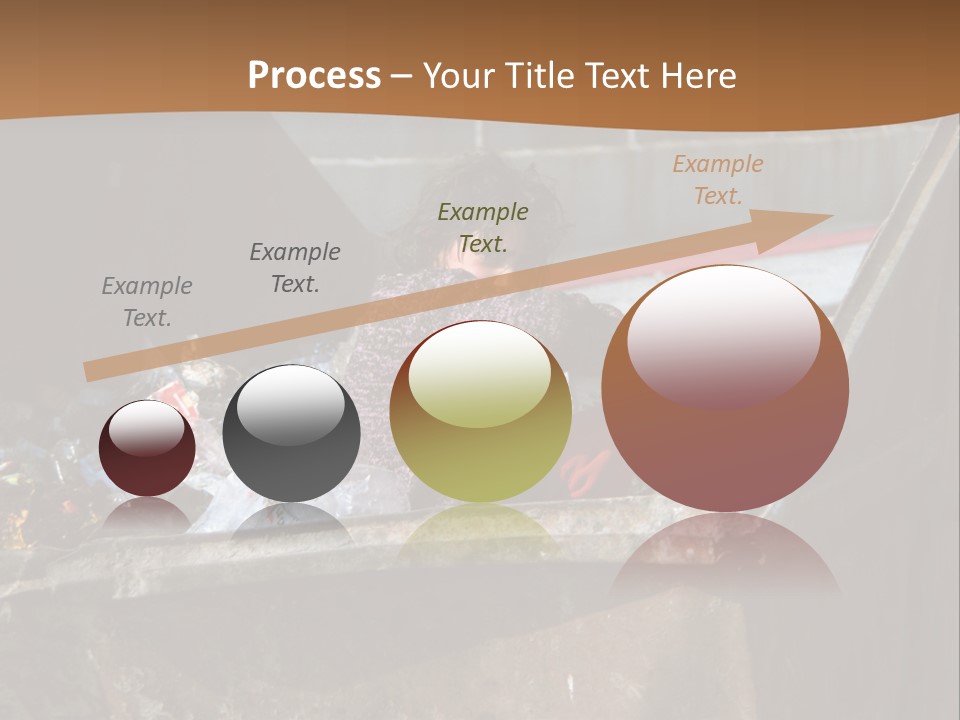 Process – Your Title Text Here

Example Text.

Example Text.

Example Text.

Example Text.